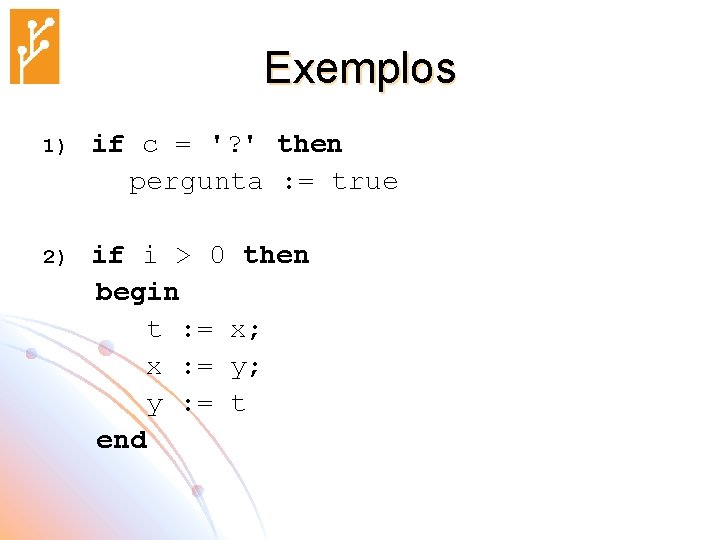 Exemplos

1) if c = '?' then
pergunta := true

2) if i > 0 then
begin
t := x;
x := y;
y := t
end